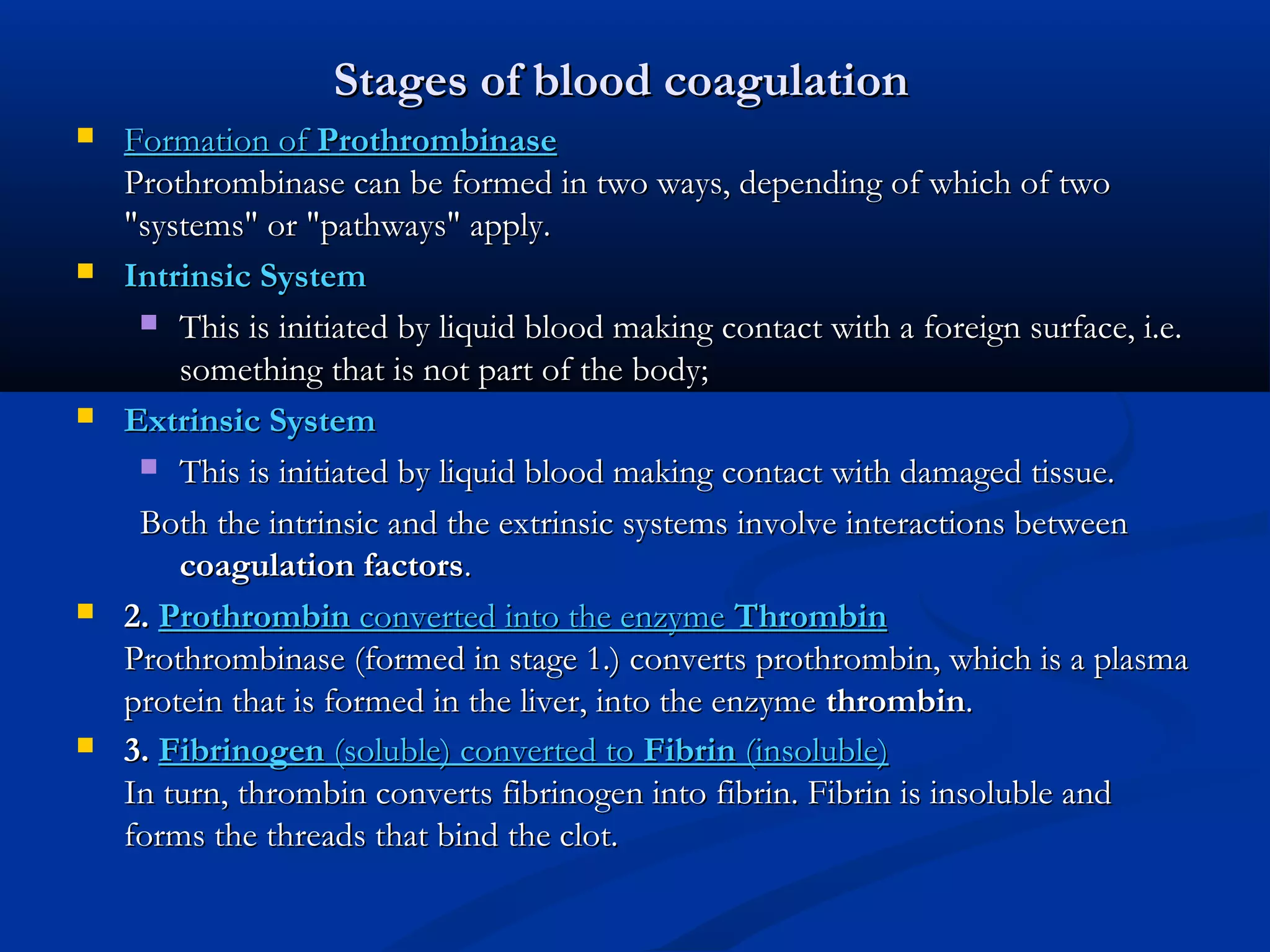 Stages of blood coagulation

Formation of Prothrombinase
Prothrombinase can be formed in two ways, depending of which of two "systems" or "pathways" apply.

Intrinsic System

This is initiated by liquid blood making contact with a foreign surface, i.e. something that is not part of the body;

Extrinsic System

This is initiated by liquid blood making contact with damaged tissue.

Both the intrinsic and the extrinsic systems involve interactions between coagulation factors.

2. Prothrombin converted into the enzyme Thrombin
Prothrombinase (formed in stage 1.) converts prothrombin, which is a plasma protein that is formed in the liver, into the enzyme thrombin.

3. Fibrinogen (soluble) converted to Fibrin (insoluble)
In turn, thrombin converts fibrinogen into fibrin. Fibrin is insoluble and forms the threads that bind the clot.